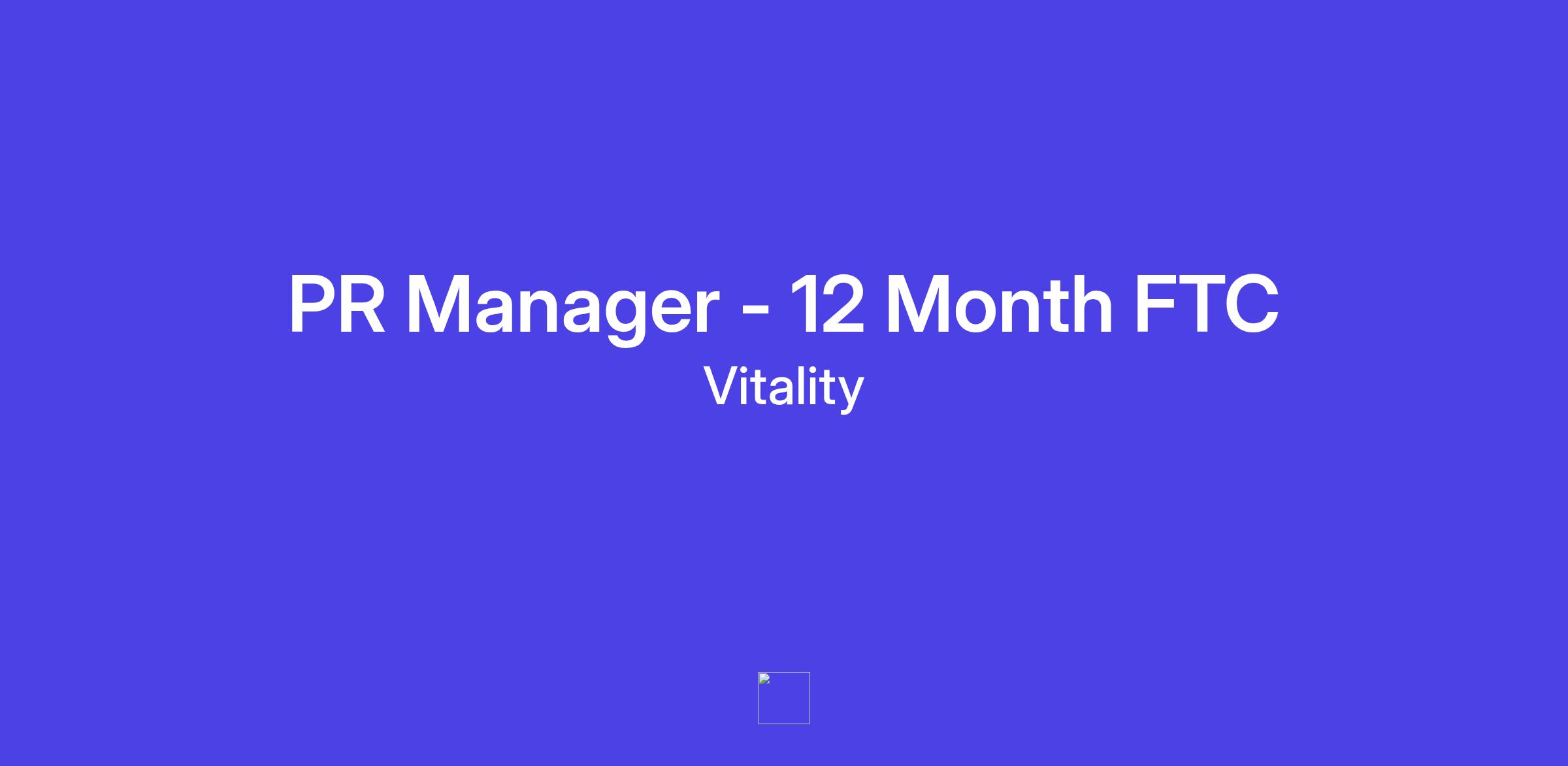 PR Manager - 12 Month FTC

Vitality